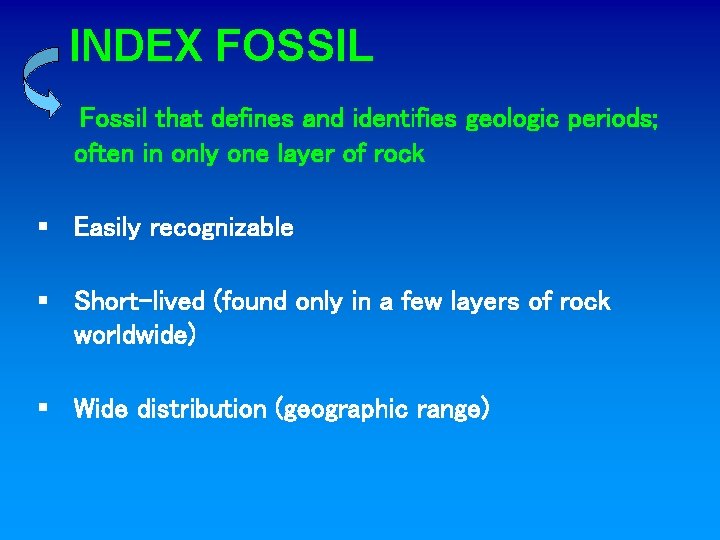 INDEX FOSSIL

Fossil that defines and identifies geologic periods; often in only one layer of rock

▪ Easily recognizable

▪ Short-lived (found only in a few layers of rock worldwide)

▪ Wide distribution (geographic range)